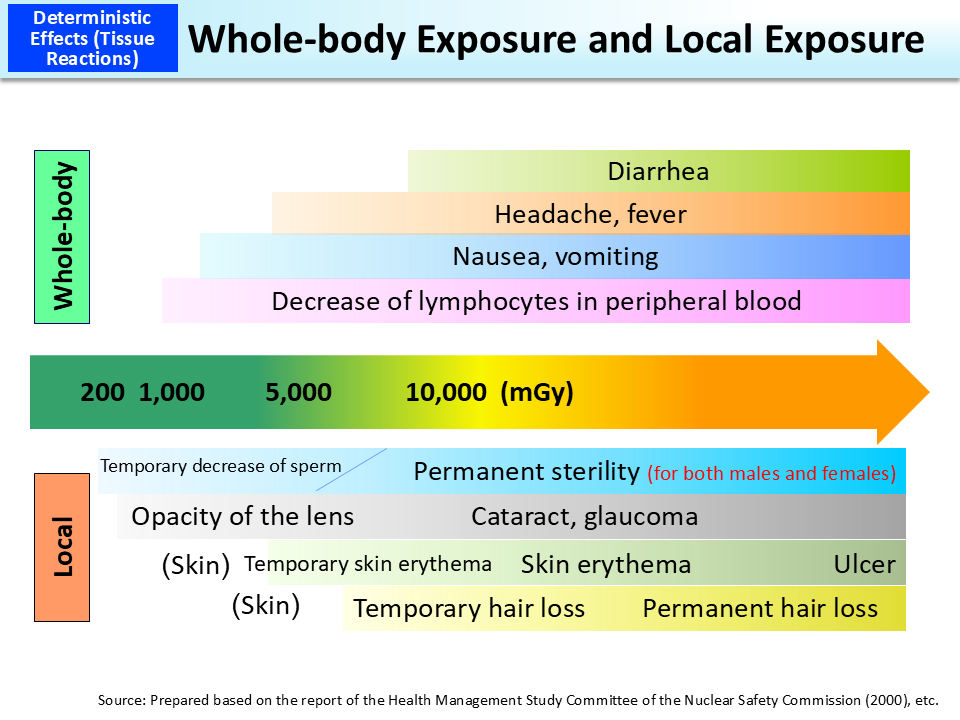 Deterministic Effects (Tissue Reactions)

Whole-body Exposure and Local Exposure

Whole-body

Diarrhea

Headache, fever

Nausea, vomiting

Decrease of lymphocytes in peripheral blood

200 1,000 5,000 10,000 (mGy)

Local

Temporary decrease of sperm

Permanent sterility (for both males and females)

Opacity of the lens

Cataract, glaucoma

(Skin) Temporary skin erythema

Skin erythema

Ulcer

(Skin)

Temporary hair loss

Permanent hair loss

Source: Prepared based on the report of the Health Management Study Committee of the Nuclear Safety Commission (2000), etc.